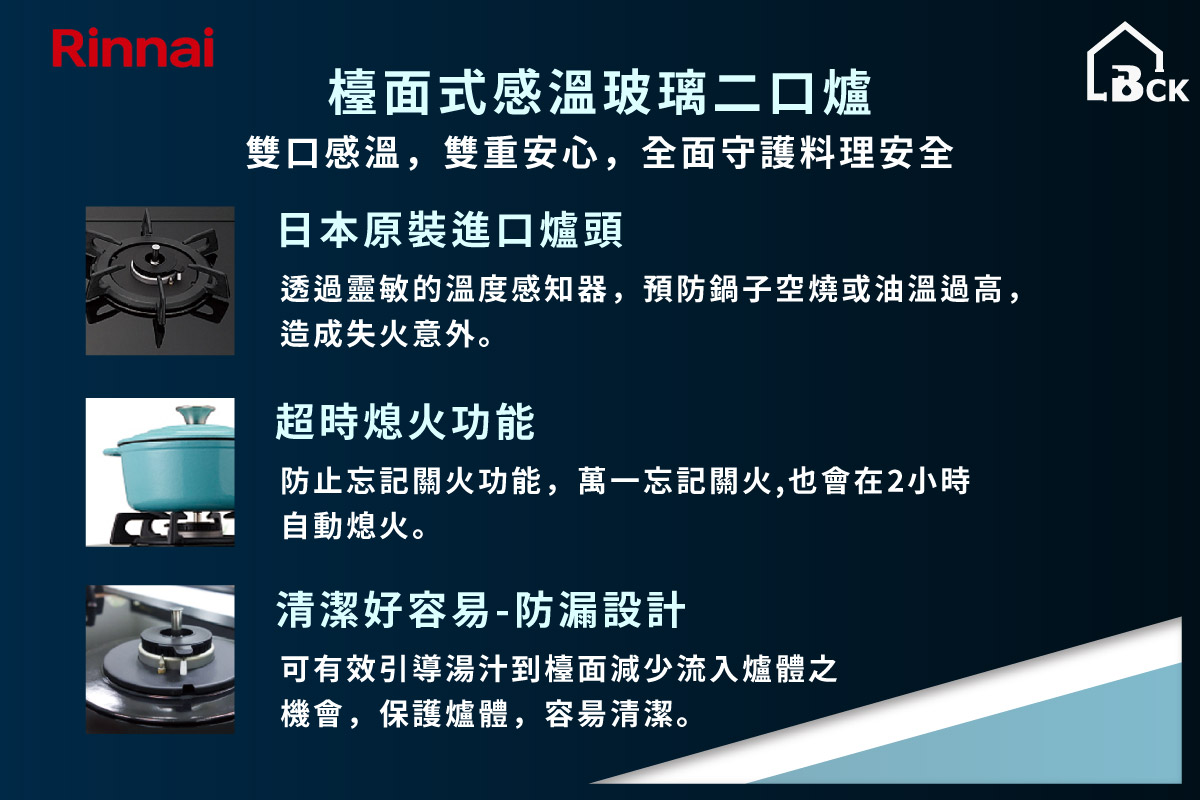 Rinnai

BCK

檯面式感溫玻璃二口爐

雙口感溫，雙重安心，全面守護料理安全

日本原裝進口爐頭

透過靈敏的溫度感知器，預防鍋子空燒或油溫過高，造成失火意外。

超時熄火功能

防止忘記關火功能，萬一忘記關火,也會在2小時自動熄火。

清潔好容易-防漏設計

可有效引導湯汁到檯面減少流入爐體之機會，保護爐體，容易清潔。